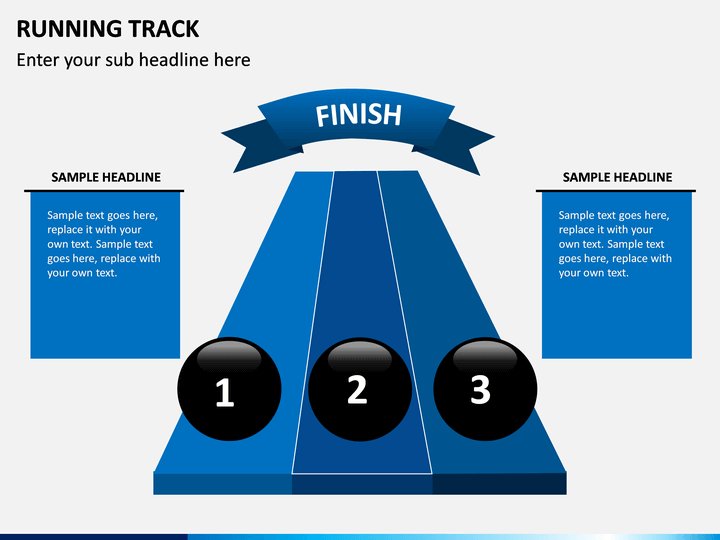 RUNNING TRACK
Enter your sub headline here

FINISH

SAMPLE HEADLINE
Sample text goes here, replace it with your own text. Sample text goes here, replace with your own text.

SAMPLE HEADLINE
Sample text goes here, replace it with your own text. Sample text goes here, replace with your own text.

1
2
3